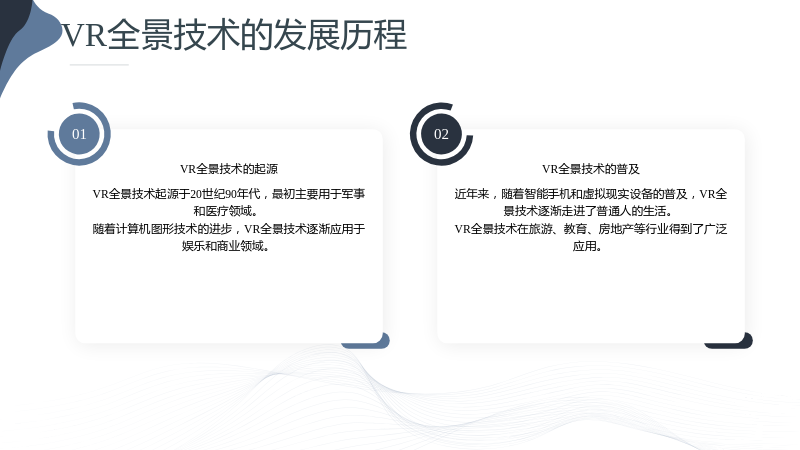 VR全景技术的发展历程

01

VR全景技术的起源

VR全景技术起源于20世纪90年代，最初主要用于军事和医疗领域。
随着计算机图形技术的进步，VR全景技术逐渐应用于娱乐和商业领域。

02

VR全景技术的普及

近年来，随着智能手机和虚拟现实设备的普及，VR全景技术逐渐走进了普通人的生活。
VR全景技术在旅游、教育、房地产等行业得到了广泛应用。